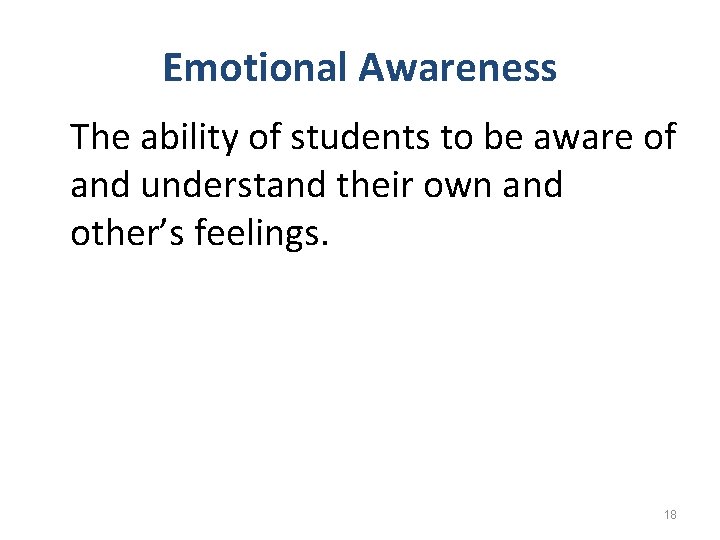 Emotional Awareness

The ability of students to be aware of and understand their own and other's feelings.

18